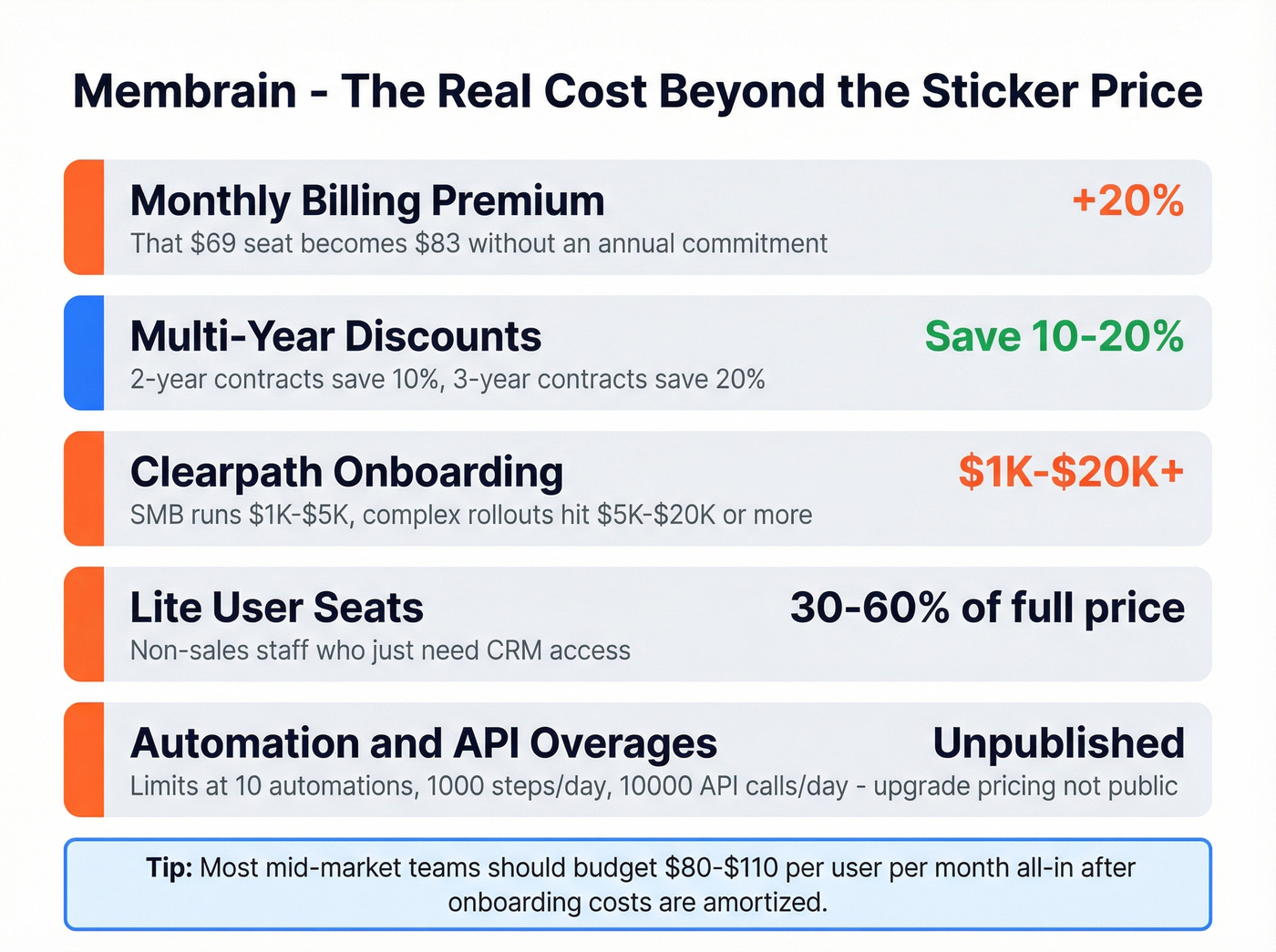 Membrain - The Real Cost Beyond the Sticker Price

Monthly Billing Premium
+20%
That \$69 seat becomes \$83 without an annual commitment

Multi-Year Discounts
Save 10-20%
2-year contracts save 10%, 3-year contracts save 20%

Clearpath Onboarding
\$1K-\$20K+
SMB runs \$1K-\$5K, complex rollouts hit \$5K-\$20K or more

Lite User Seats
30-60% of full price
Non-sales staff who just need CRM access

Automation and API Overages
Unpublished
Limits at 10 automations, 1000 steps/day, 10000 API calls/day - upgrade pricing not public

Tip: Most mid-market teams should budget \$80-\$110 per user per month all-in after onboarding costs are amortized.